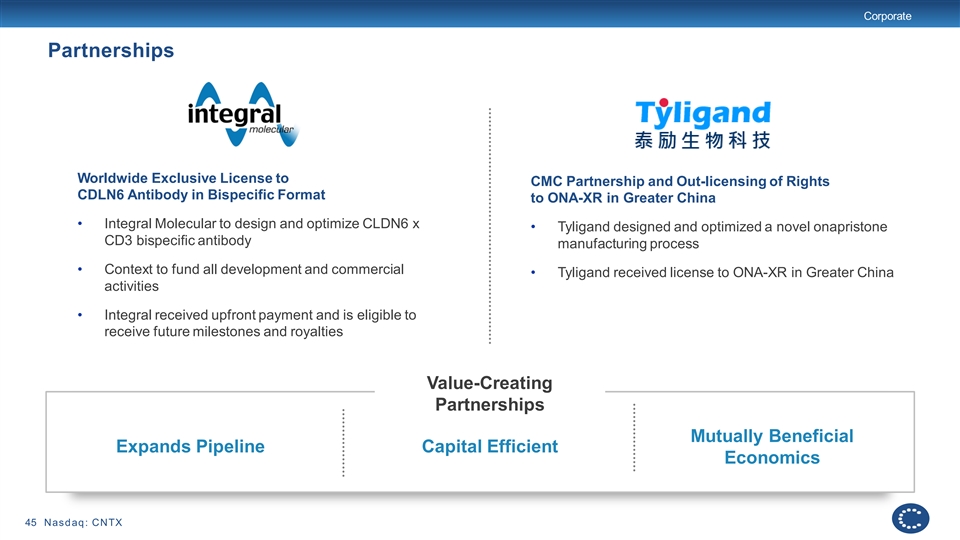 Corporate

Partnerships

integral molecular

Worldwide Exclusive License to CDLN6 Antibody in Bispecific Format

• Integral Molecular to design and optimize CLDN6 x CD3 bispecific antibody

• Context to fund all development and commercial activities

• Integral received upfront payment and is eligible to receive future milestones and royalties

Tyligand
泰励生物科技

CMC Partnership and Out-licensing of Rights to ONA-XR in Greater China

• Tyligand designed and optimized a novel onapristone manufacturing process

• Tyligand received license to ONA-XR in Greater China

Value-Creating Partnerships

Expands Pipeline

Capital Efficient

Mutually Beneficial Economics

45 Nasdaq: CNTX